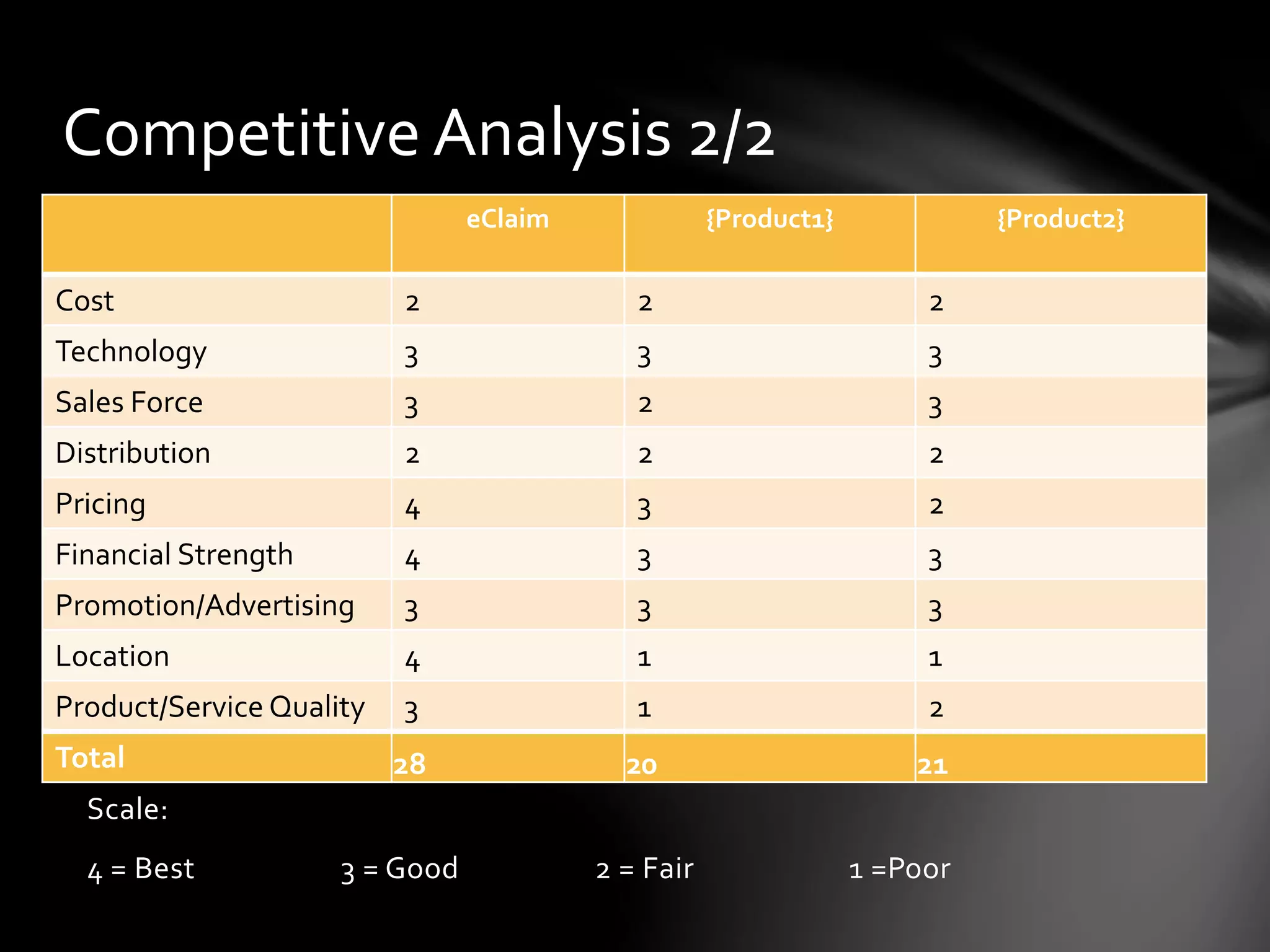 Competitive Analysis 2/2

| | eClaim | {Product1} | {Product2} |
|---|---|---|---|
| Cost | 2 | 2 | 2 |
| Technology | 3 | 3 | 3 |
| Sales Force | 3 | 2 | 3 |
| Distribution | 2 | 2 | 2 |
| Pricing | 4 | 3 | 2 |
| Financial Strength | 4 | 3 | 3 |
| Promotion/Advertising | 3 | 3 | 3 |
| Location | 4 | 1 | 1 |
| Product/Service Quality | 3 | 1 | 2 |
| Total | 28 | 20 | 21 |

Scale:

4 = Best 3 = Good 2 = Fair 1 =Poor